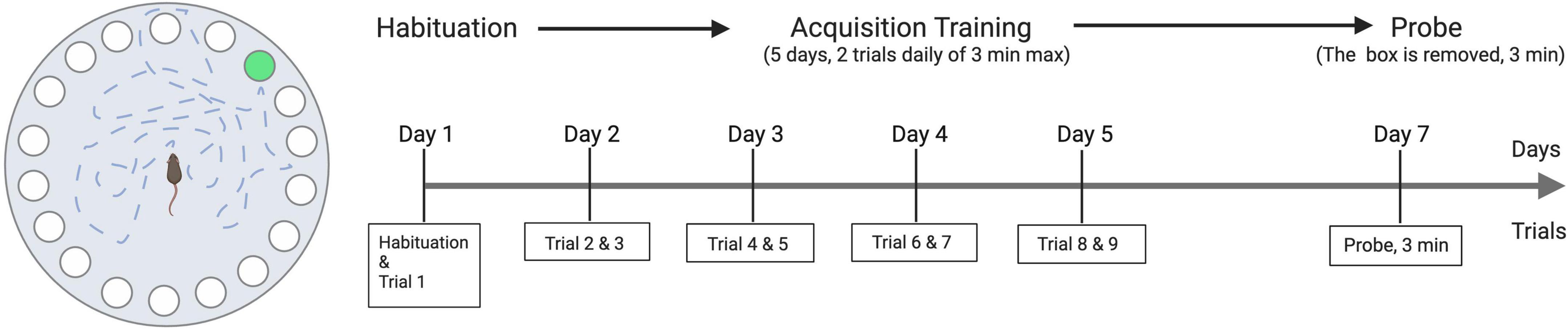 Habituation

Acquisition Training
(5 days, 2 trials daily of 3 min max)

Probe
(The box is removed, 3 min)

Day 1
Day 2
Day 3
Day 4
Day 5
Day 7
Days

Habituation & Trial 1
Trial 2 & 3
Trial 4 & 5
Trial 6 & 7
Trial 8 & 9
Probe, 3 min
Trials